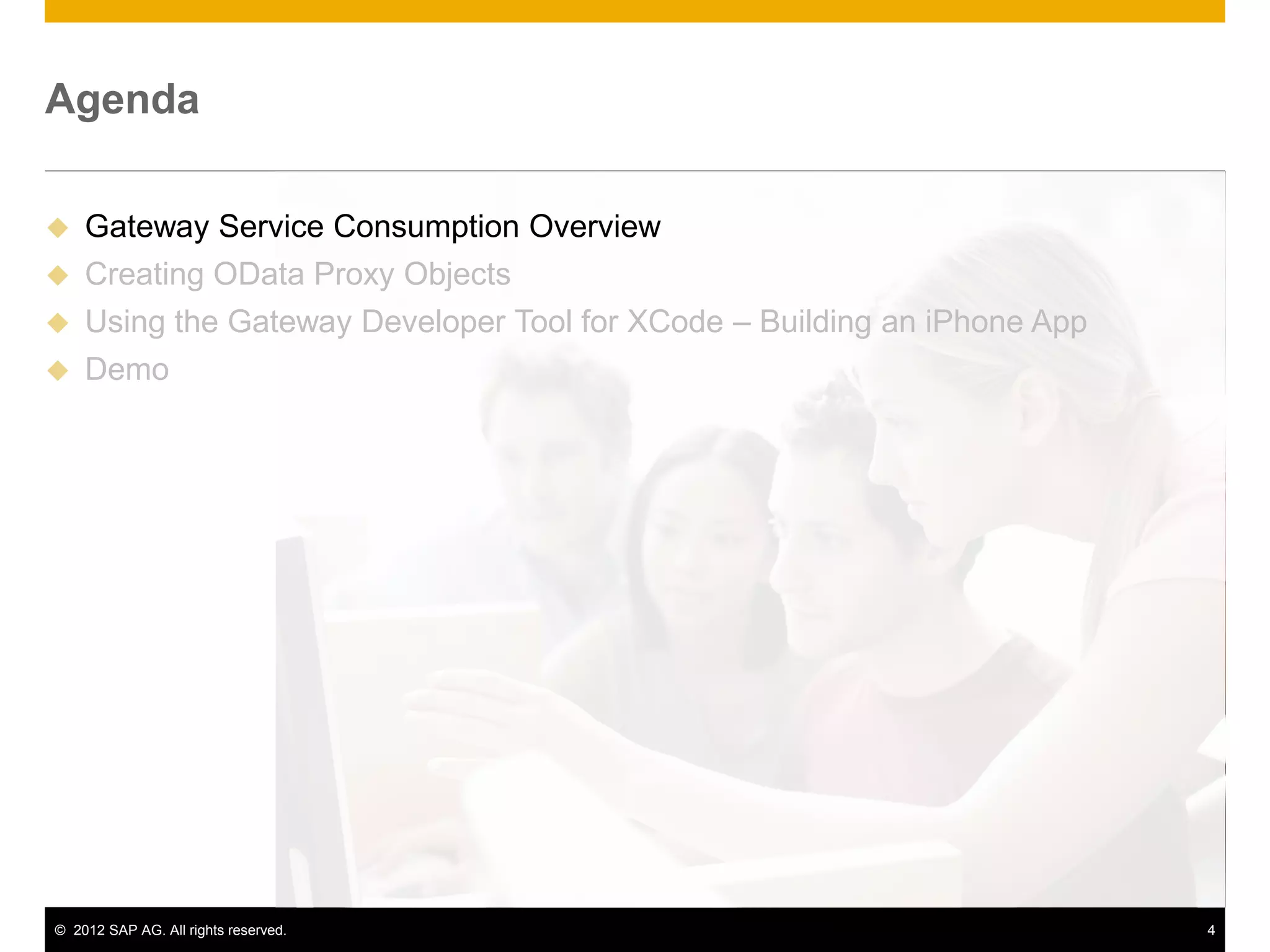 Agenda

Gateway Service Consumption Overview
Creating OData Proxy Objects
Using the Gateway Developer Tool for XCode – Building an iPhone App
Demo

© 2012 SAP AG. All rights reserved.
4